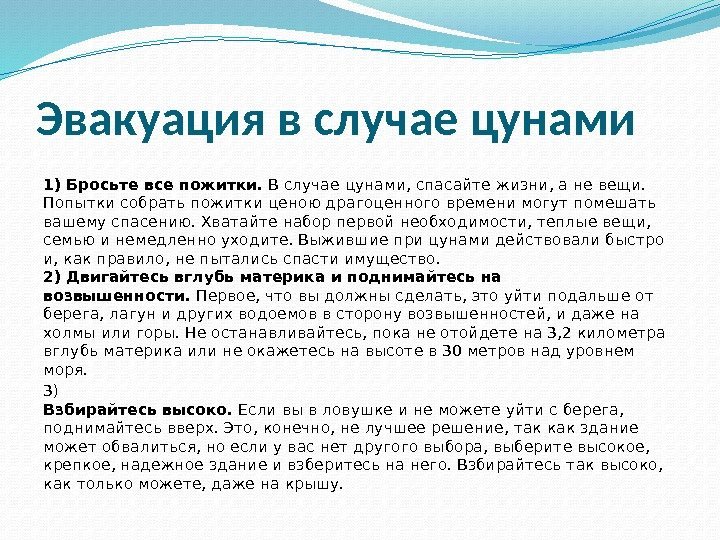 Эвакуация в случае цунами

1) Бросьте все пожитки. В случае цунами, спасайте жизни, а не вещи. Попытки собрать пожитки ценою драгоценного времени могут помешать вашему спасению. Хватайте набор первой необходимости, теплые вещи, семью и немедленно уходите. Выжившие при цунами действовали быстро и, как правило, не пытались спасти имущество.
2) Двигайтесь вглубь материка и поднимайтесь на возвышенности. Первое, что вы должны сделать, это уйти подальше от берега, лагун и других водоемов в сторону возвышенностей, и даже на холмы или горы. Не останавливайтесь, пока не отойдете на 3,2 километра вглубь материка или не окажетесь на высоте в 30 метров над уровнем моря.

3)
Взбирайтесь высоко. Если вы в ловушке и не можете уйти с берега, поднимайтесь вверх. Это, конечно, не лучшее решение, так как здание может обвалиться, но если у вас нет другого выбора, выберите высокое, крепкое, надежное здание и взберитесь на него. Взбирайтесь так высоко, как только можете, даже на крышу.